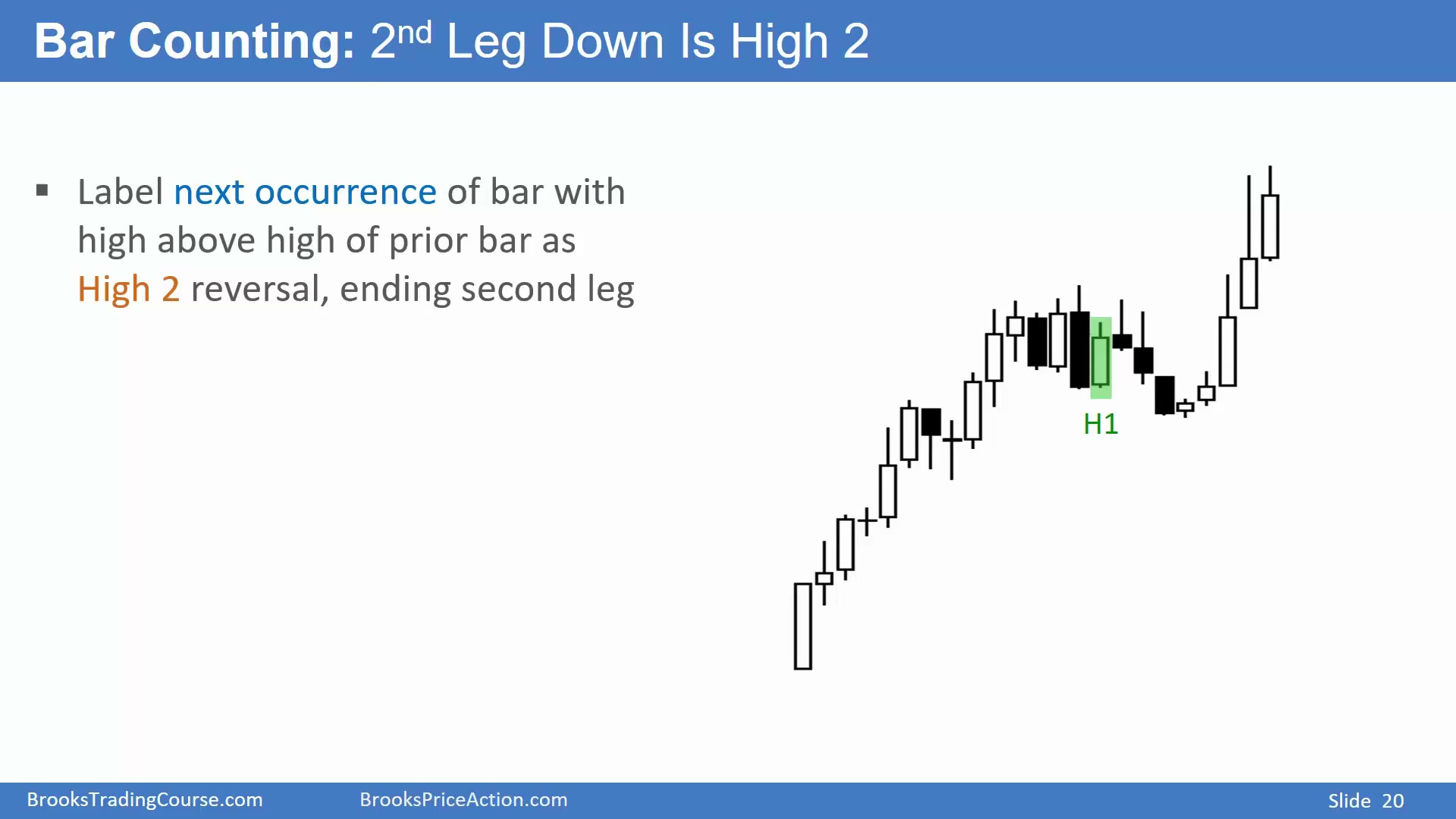 Bar Counting: 2$^{nd}$ Leg Down Is High 2

▪ Label next occurrence of bar with high above high of prior bar as High 2 reversal, ending second leg

H1

BrooksTradingCourse.com BrooksPriceAction.com Slide 20